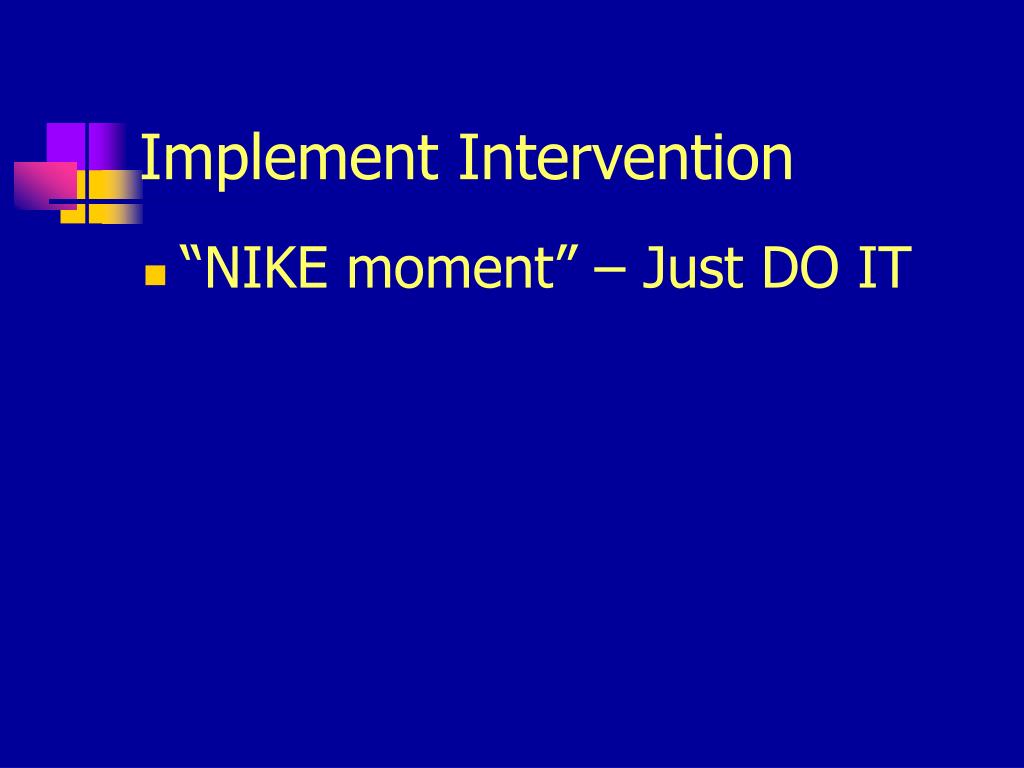 Implement Intervention

“NIKE moment” – Just DO IT